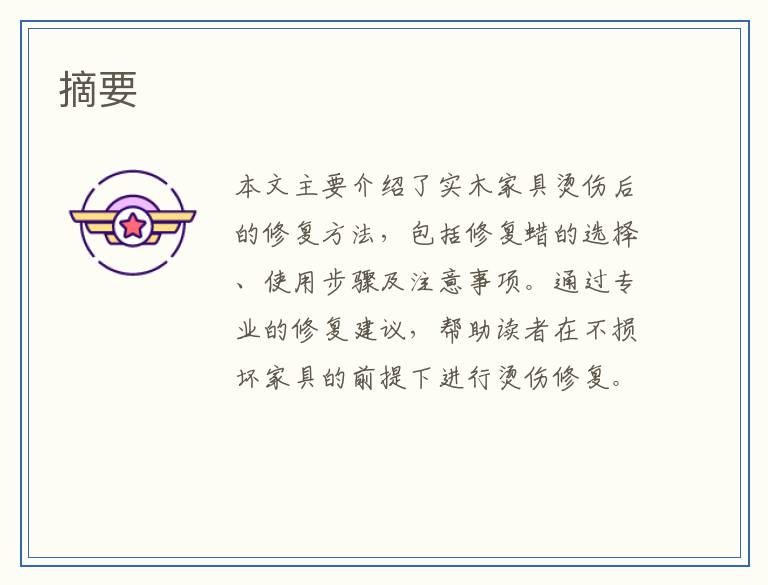 摘要

本文主要介绍了实木家具烫伤后的修复方法，包括修复蜡的选择、使用步骤及注意事项。通过专业的修复建议，帮助读者在不损坏家具的前提下进行烫伤修复。